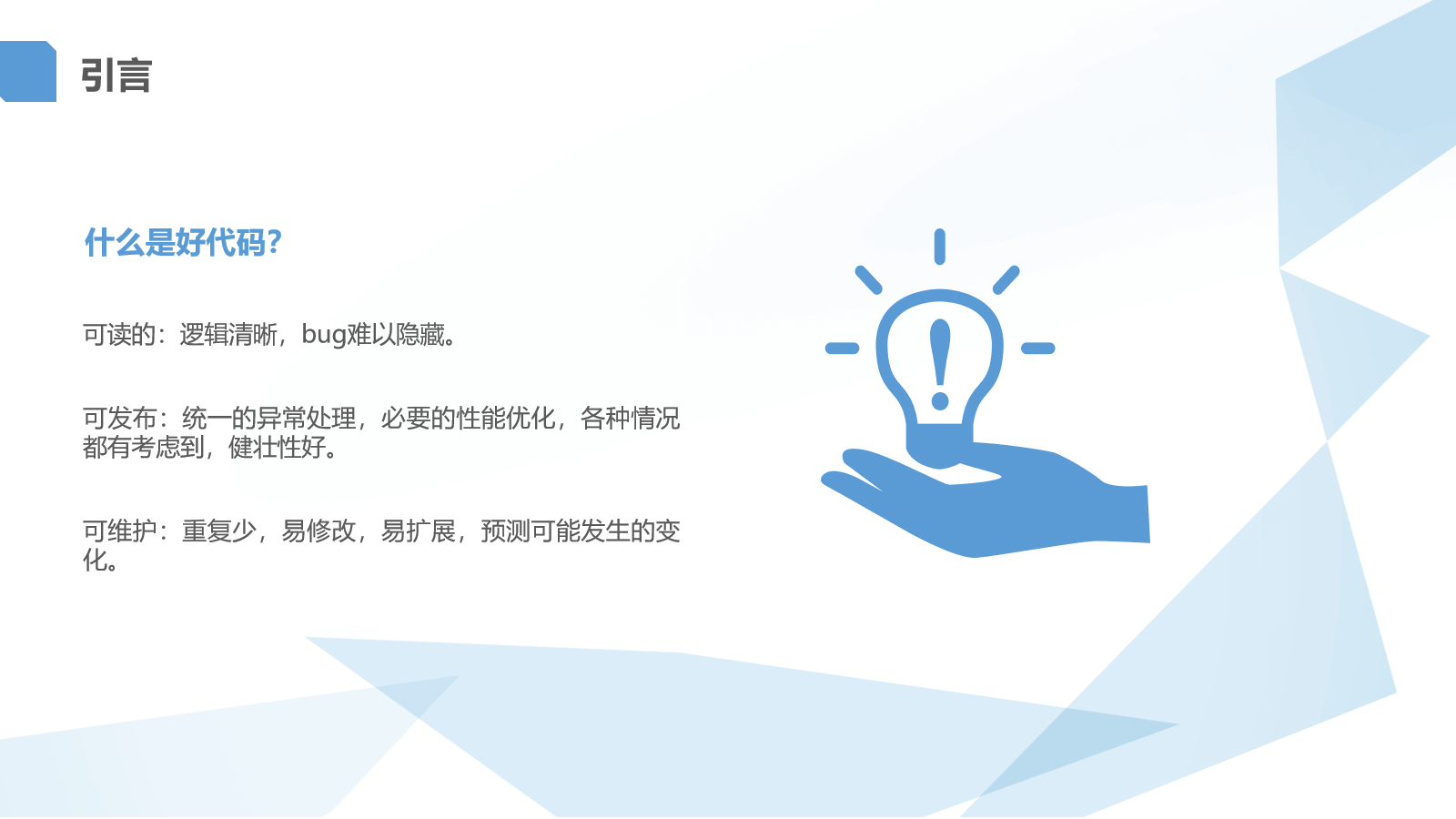 引言

什么是好代码?

可读的：逻辑清晰，bug难以隐藏。

可发布：统一的异常处理，必要的性能优化，各种情况都有考虑到，健壮性好。

可维护：重复少，易修改，易扩展，预测可能发生的变化。